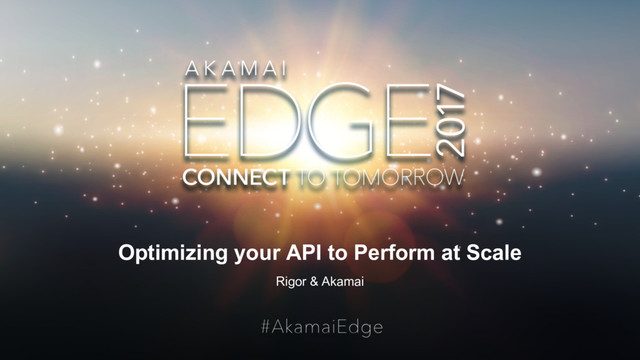 AKAMAI
EDGE 2017
CONNECT TO TOMORROW

Optimizing your API to Perform at Scale

Rigor & Akamai

#AkamaiEdge